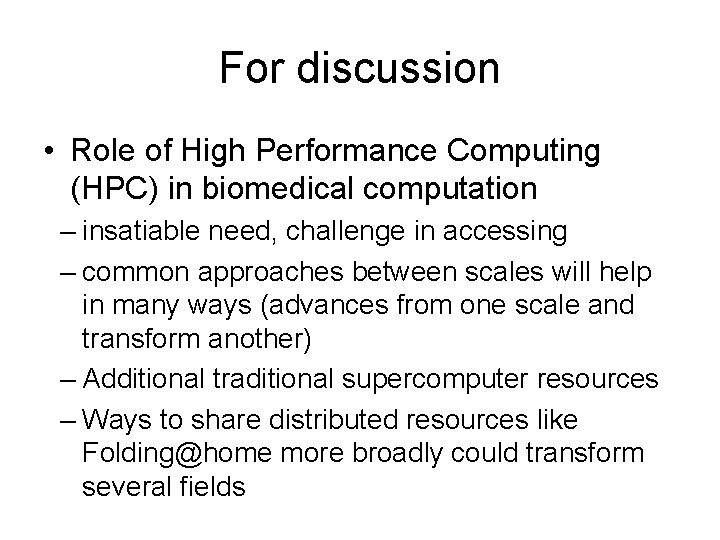 For discussion

• Role of High Performance Computing (HPC) in biomedical computation

– insatiable need, challenge in accessing

– common approaches between scales will help in many ways (advances from one scale and transform another)

– Additional traditional supercomputer resources

– Ways to share distributed resources like Folding@home more broadly could transform several fields